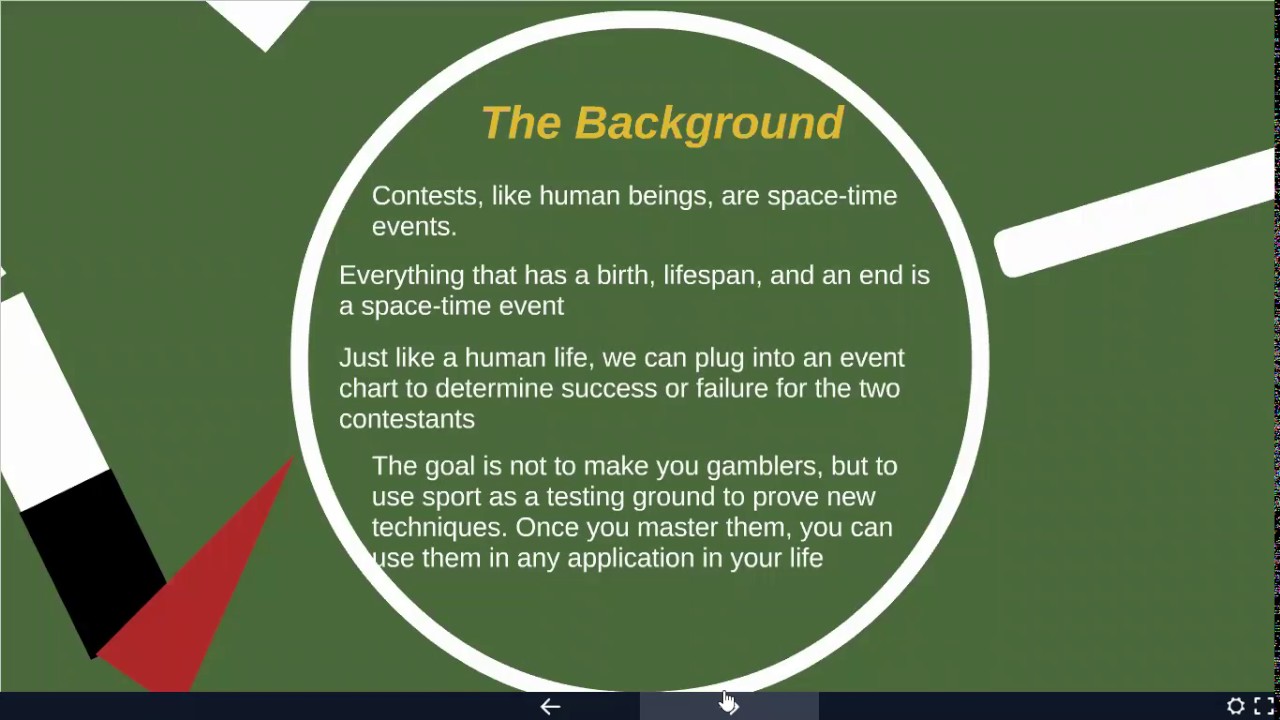 The Background

Contests, like human beings, are space-time events.

Everything that has a birth, lifespan, and an end is a space-time event

Just like a human life, we can plug into an event chart to determine success or failure for the two contestants

The goal is not to make you gamblers, but to use sport as a testing ground to prove new techniques. Once you master them, you can use them in any application in your life